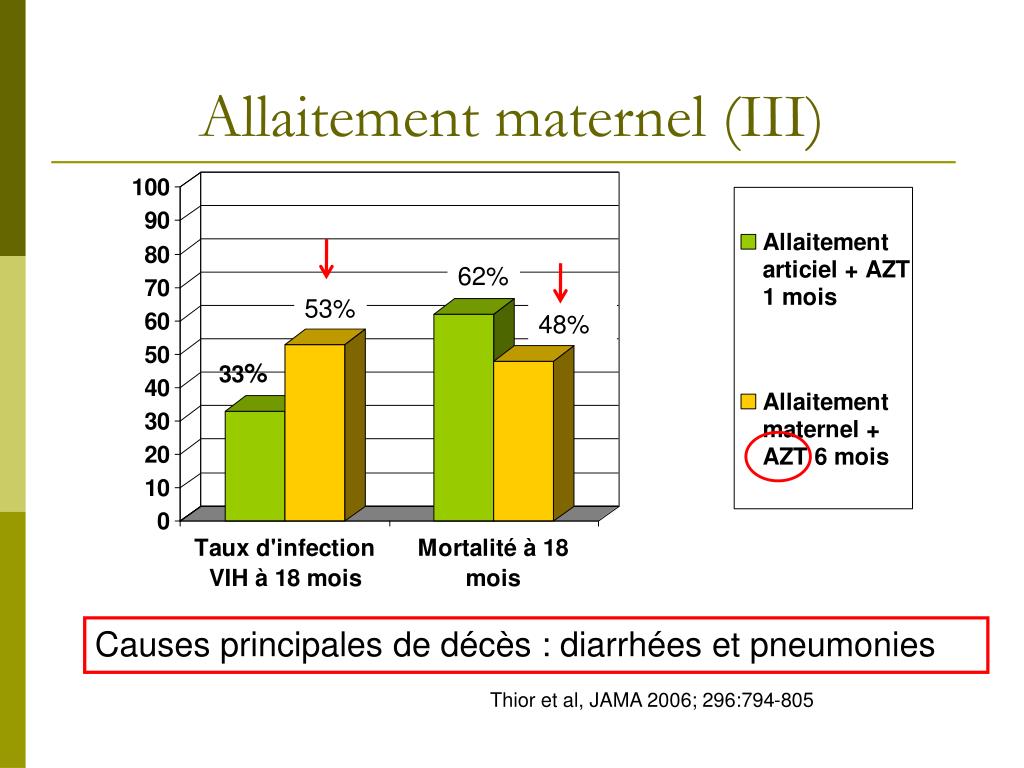 Allaitement maternel (III)

100
90
80
70
60
50
40
30
20
10
0

33%
53%
62%
48%

Taux d'infection VIH à 18 mois
Mortalité à 18 mois

Allaitement articiel + AZT 1 mois

Allaitement maternel + AZT 6 mois

Causes principales de décès : diarrhées et pneumonies

Thior et al, JAMA 2006; 296:794-805